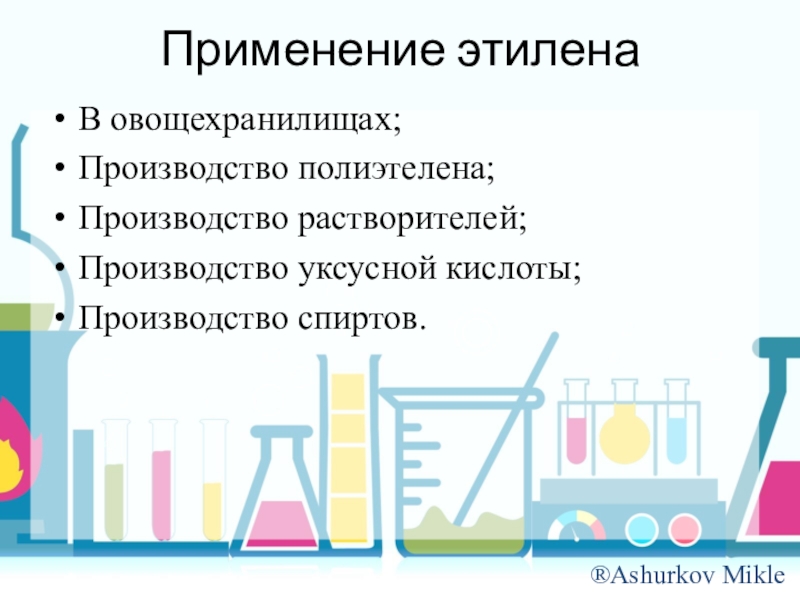 Применение этилена

• В овощехранилищах;
• Производство полиэтелена;
• Производство растворителей;
• Производство уксусной кислоты;
• Производство спиртов.

®Ashurkov Mikle